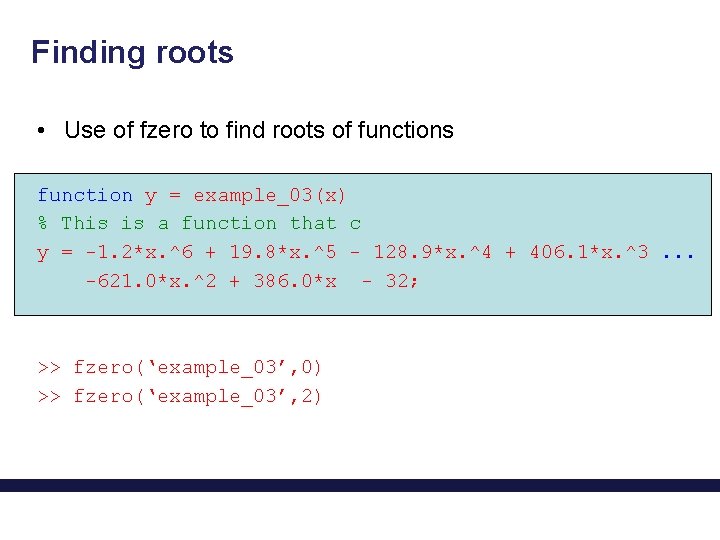 Finding roots

• Use of fzero to find roots of functions

function y = example_03(x)
% This is a function that c
y = -1.2*x.^6 + 19.8*x.^5 - 128.9*x.^4 + 406.1*x.^3 ...
    -621.0*x.^2 + 386.0*x  - 32;

>> fzero('example_03',0)
>> fzero('example_03',2)